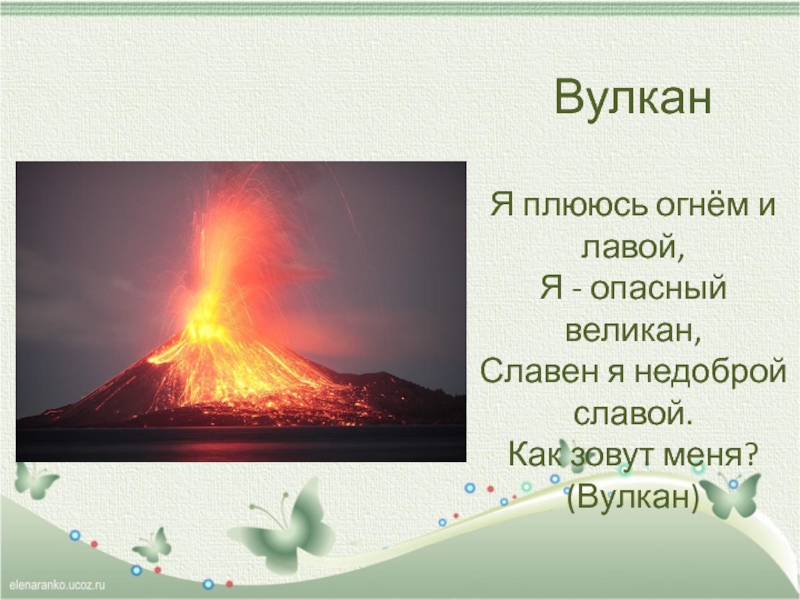 Вулкан

Я плююсь огнём и лавой,
Я - опасный великан,
Славен я недоброй славой.
Как зовут меня?
(Вулкан)

elenaranko.ucoz.ru